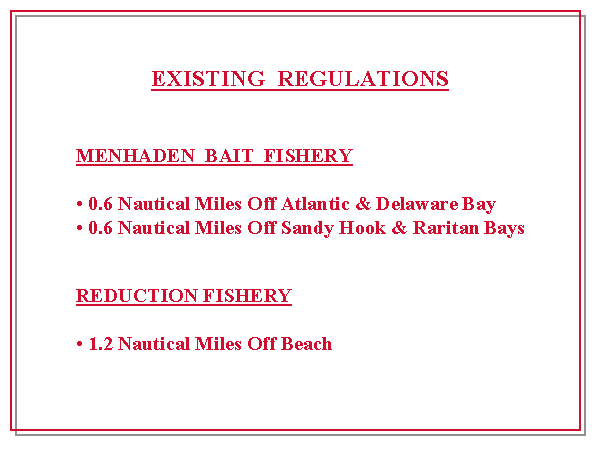 EXISTING REGULATIONS

MENHADEN BAIT FISHERY

• 0.6 Nautical Miles Off Atlantic & Delaware Bay
• 0.6 Nautical Miles Off Sandy Hook & Raritan Bays

REDUCTION FISHERY

• 1.2 Nautical Miles Off Beach